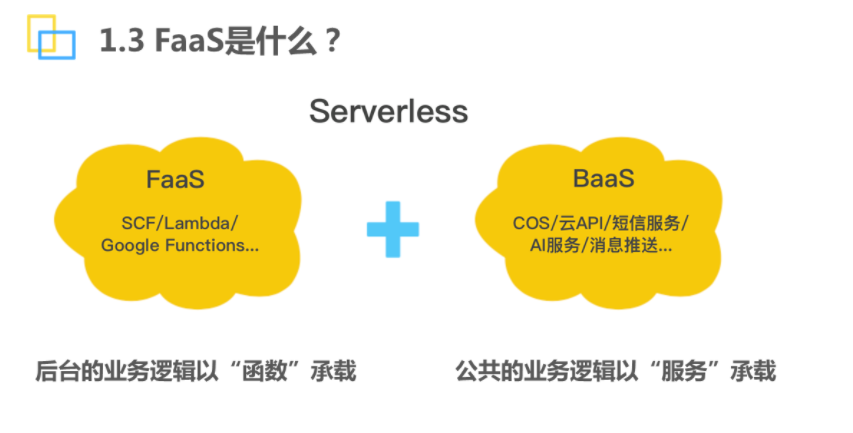 1.3 FaaS是什么？

Serverless

FaaS

SCF/Lambda/
Google Functions...

BaaS

COS/云API/短信服务/
AI服务/消息推送...

后台的业务逻辑以“函数”承载

公共的业务逻辑以“服务”承载